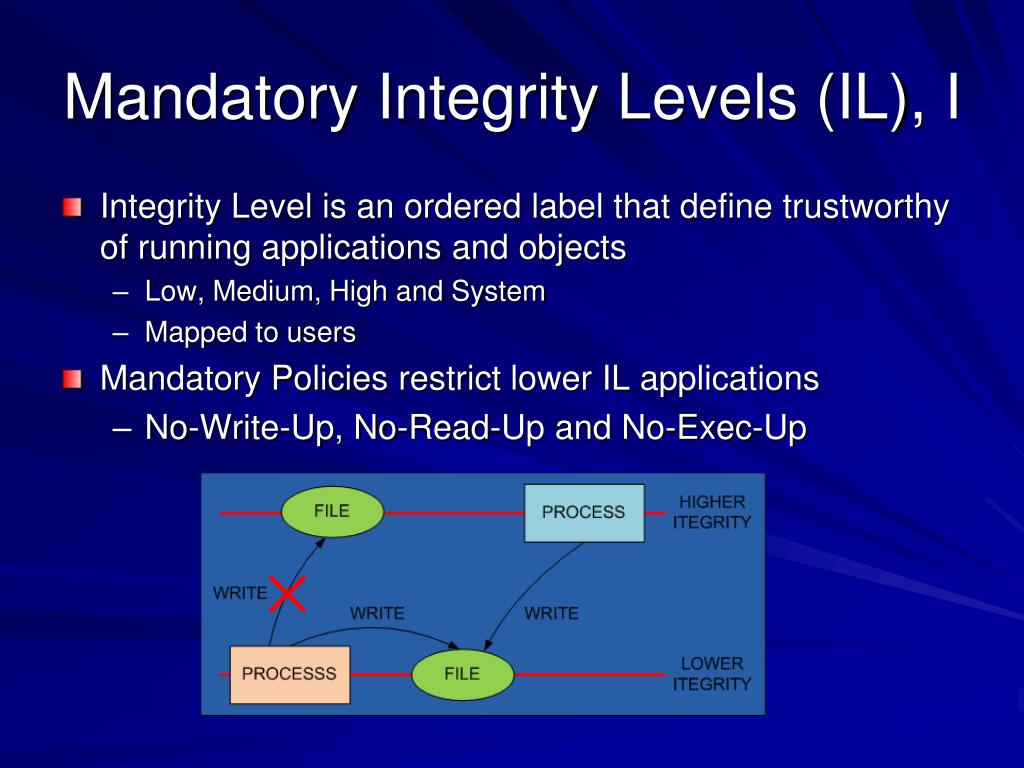 Mandatory Integrity Levels (IL), I

Integrity Level is an ordered label that define trustworthy of running applications and objects

– Low, Medium, High and System
– Mapped to users

Mandatory Policies restrict lower IL applications

– No-Write-Up, No-Read-Up and No-Exec-Up

FILE

PROCESS

HIGHER ITEGRITY

WRITE

WRITE

WRITE

PROCESSS

FILE

LOWER ITEGRITY